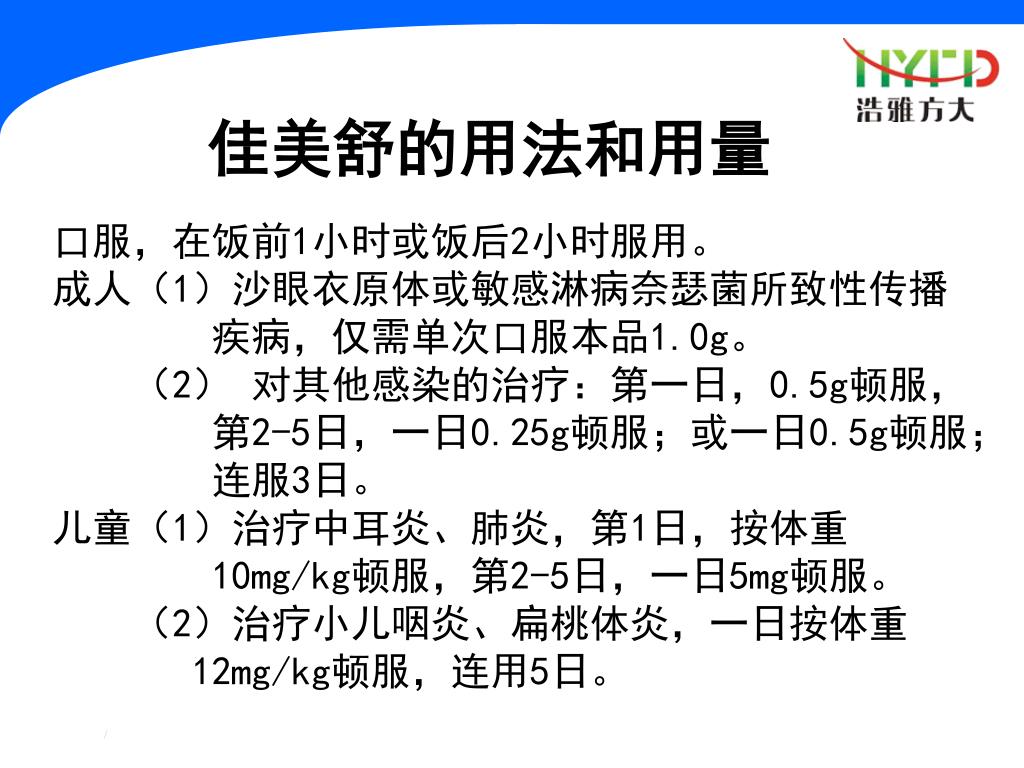 HYFD
浩雅方大

佳美舒的用法和用量

口服，在饭前1小时或饭后2小时服用。
成人（1）沙眼衣原体或敏感淋病奈瑟菌所致性传播疾病，仅需单次口服本品1.0g。
（2） 对其他感染的治疗：第一日，0.5g顿服，第2-5日，一日0.25g顿服；或一日0.5g顿服；连服3日。
儿童（1）治疗中耳炎、肺炎，第1日，按体重10mg/kg顿服，第2-5日，一日5mg顿服。
（2）治疗小儿咽炎、扁桃体炎，一日按体重12mg/kg顿服，连用5日。